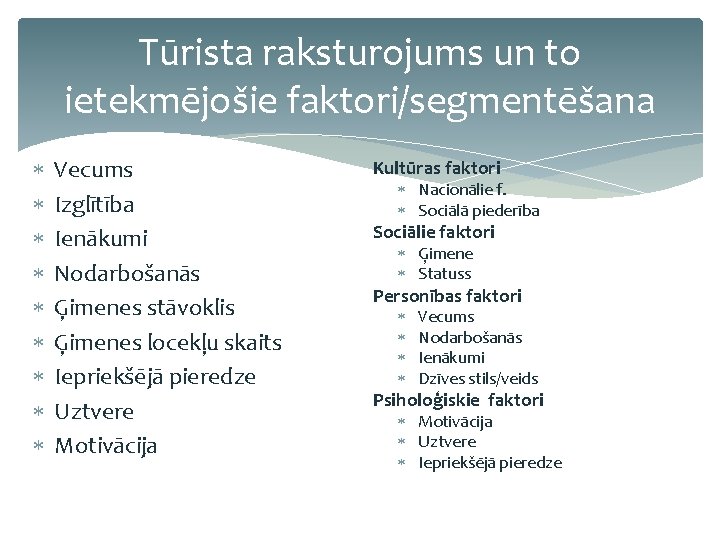 Tūrista raksturojums un to ietekmējošie faktori/segmentēšana

* Vecums
* Izglītība
* Ienākumi
* Nodarbošanās
* Ģimenes stāvoklis
* Ģimenes locekļu skaits
* Iepriekšējā pieredze
* Uztvere
* Motivācija

Kultūras faktori
* Nacionālie f.
* Sociālā piederība
Sociālie faktori
* Ģimene
* Statuss
Personības faktori
* Vecums
* Nodarbošanās
* Ienākumi
* Dzīves stils/veids
Psiholoģiskie faktori
* Motivācija
* Uztvere
* Iepriekšējā pieredze